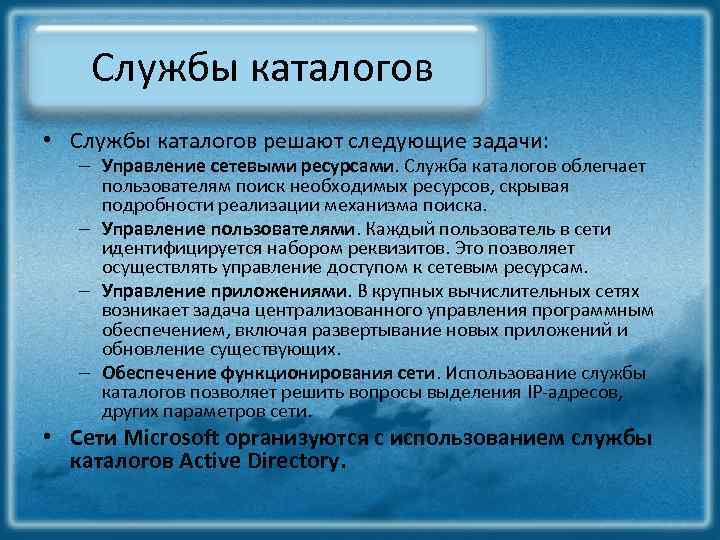 Службы каталогов

• Службы каталогов решают следующие задачи:
– Управление сетевыми ресурсами. Служба каталогов облегчает пользователям поиск необходимых ресурсов, скрывая подробности реализации механизма поиска.
– Управление пользователями. Каждый пользователь в сети идентифицируется набором реквизитов. Это позволяет осуществлять управление доступом к сетевым ресурсам.
– Управление приложениями. В крупных вычислительных сетях возникает задача централизованного управления программным обеспечением, включая развертывание новых приложений и обновление существующих.
– Обеспечение функционирования сети. Использование службы каталогов позволяет решить вопросы выделения IP-адресов, других параметров сети.
• Сети Microsoft организуются с использованием службы каталогов Active Directory.